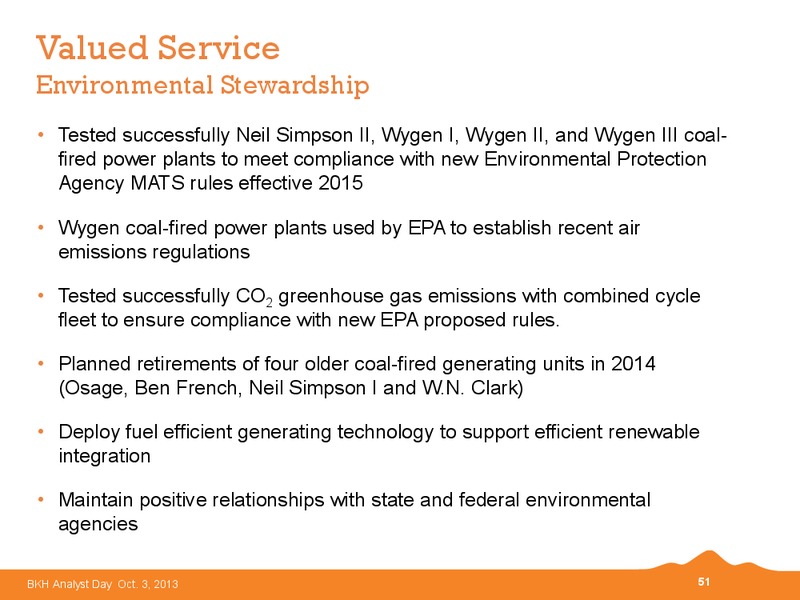 Valued Service
Environmental Stewardship

• Tested successfully Neil Simpson II, Wygen I, Wygen II, and Wygen III coal-fired power plants to meet compliance with new Environmental Protection Agency MATS rules effective 2015

• Wygen coal-fired power plants used by EPA to establish recent air emissions regulations

• Tested successfully $CO_2$ greenhouse gas emissions with combined cycle fleet to ensure compliance with new EPA proposed rules.

• Planned retirements of four older coal-fired generating units in 2014 (Osage, Ben French, Neil Simpson I and W.N. Clark)

• Deploy fuel efficient generating technology to support efficient renewable integration

• Maintain positive relationships with state and federal environmental agencies

BKH Analyst Day Oct. 3, 2013

51